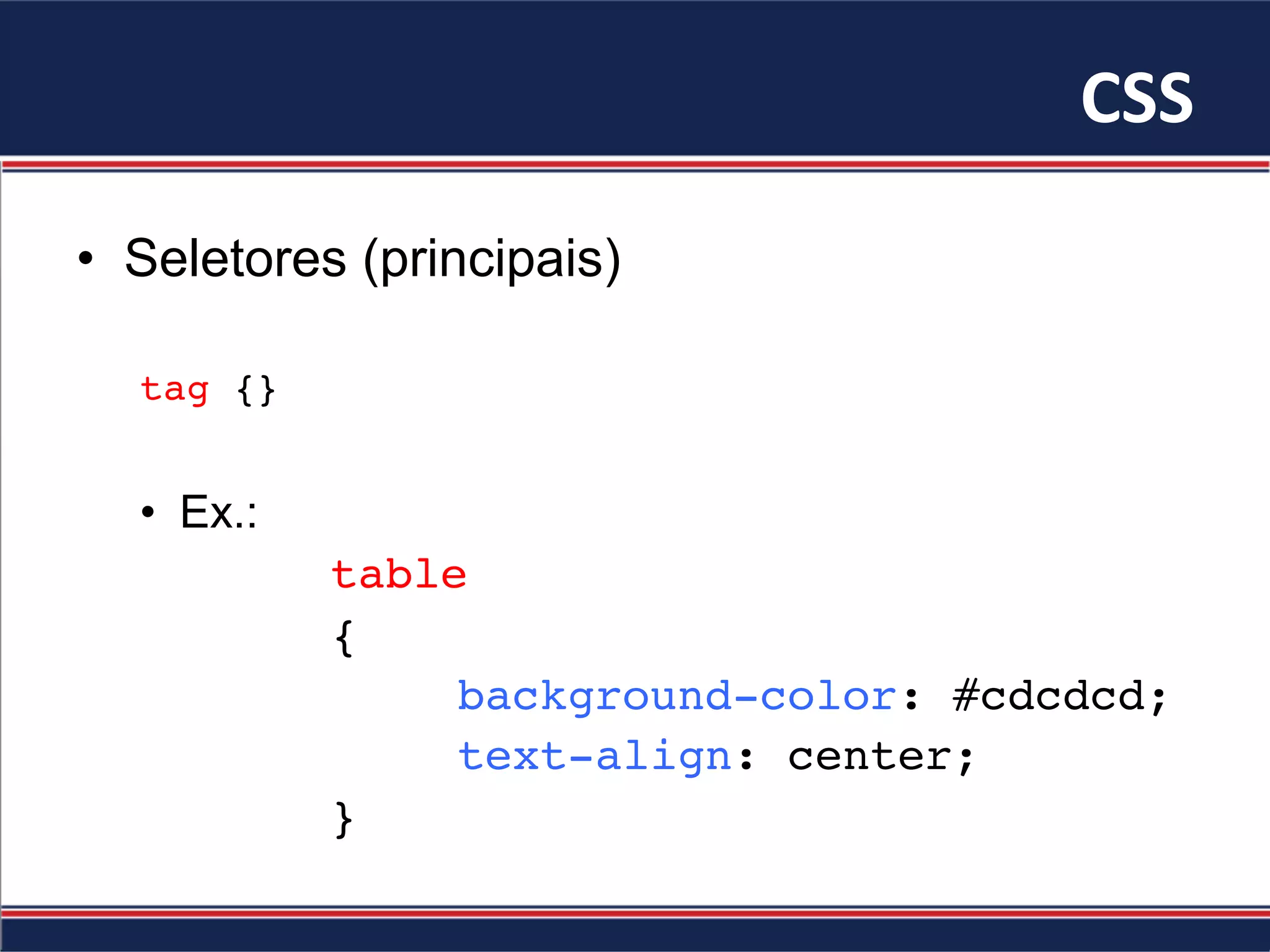 CSS

• Seletores (principais)

tag {}

• Ex.:

table
{
background-color: #cdcdcd;
text-align: center;
}